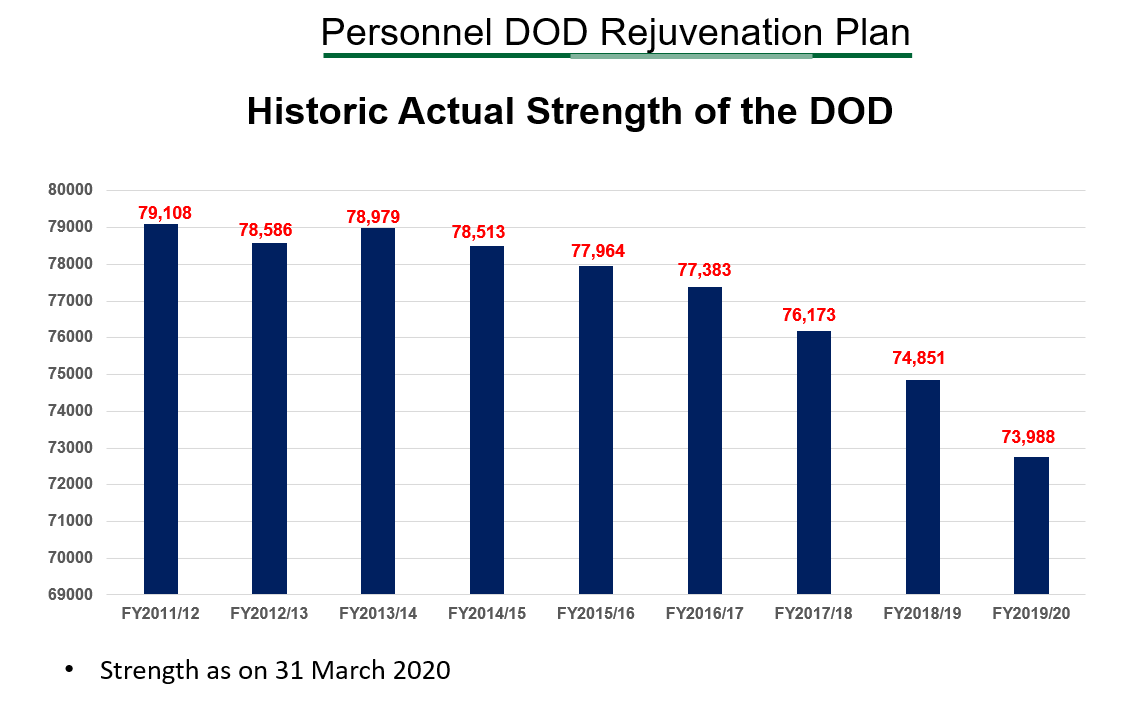 Personnel DOD Rejuvenation Plan

Historic Actual Strength of the DOD

80000
79000
78000
77000
76000
75000
74000
73000
72000
71000
70000
69000

79,108
78,586
78,979
78,513
77,964
77,383
76,173
74,851
73,988

FY2011/12
FY2012/13
FY2013/14
FY2014/15
FY2015/16
FY2016/17
FY2017/18
FY2018/19
FY2019/20

• Strength as on 31 March 2020